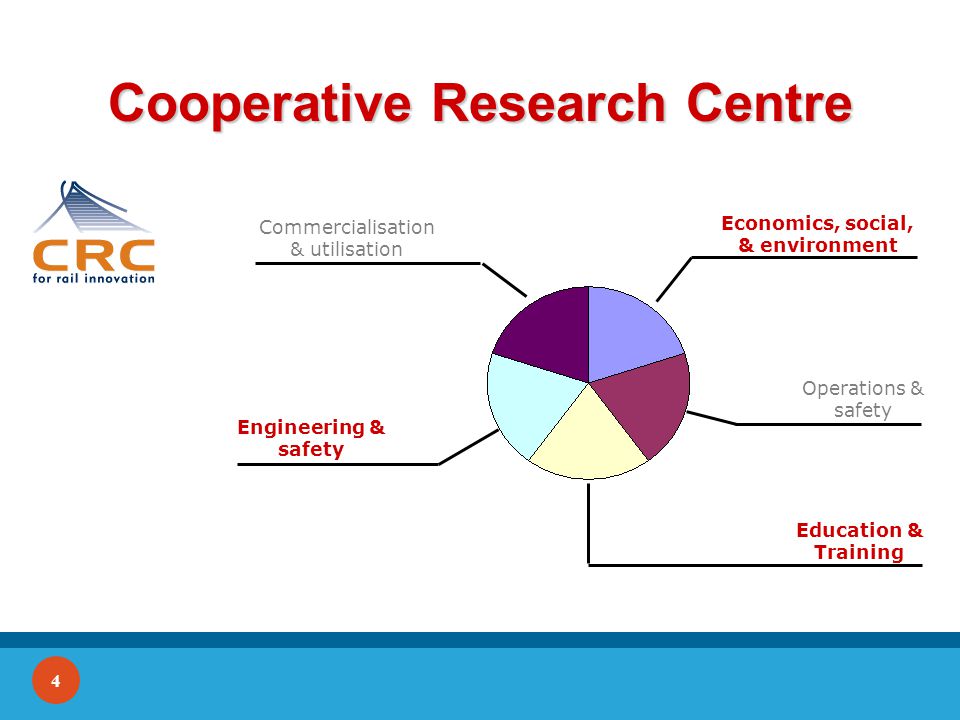 Cooperative Research Centre

CRC
for rail innovation

Commercialisation & utilisation

Economics, social, & environment

Operations & safety

Engineering & safety

Education & Training

4